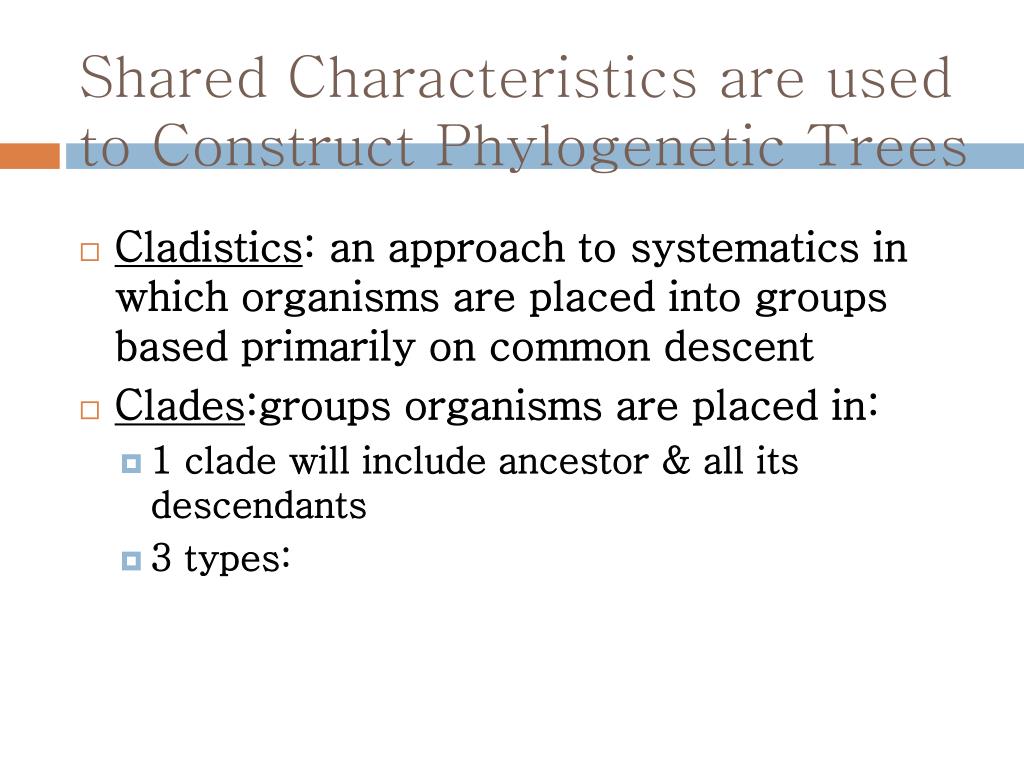 Shared Characteristics are used to Construct Phylogenetic Trees

Cladistics: an approach to systematics in which organisms are placed into groups based primarily on common descent

Clades:groups organisms are placed in:

1 clade will include ancestor & all its descendants

3 types: